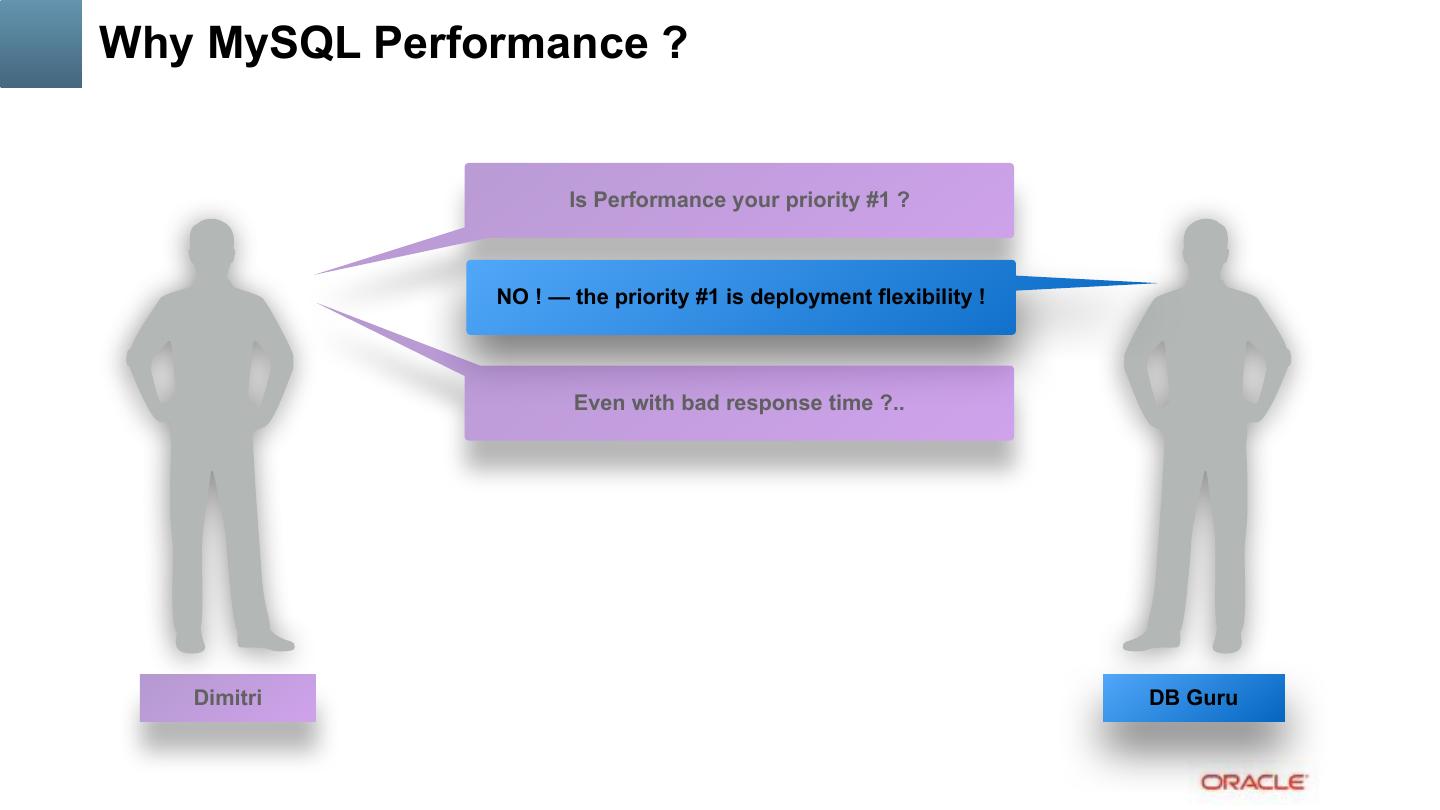 Why MySQL Performance ?

Is Performance your priority #1 ?

NO ! — the priority #1 is deployment flexibility !

Even with bad response time ?..

Dimitri

DB Guru

ORACLE